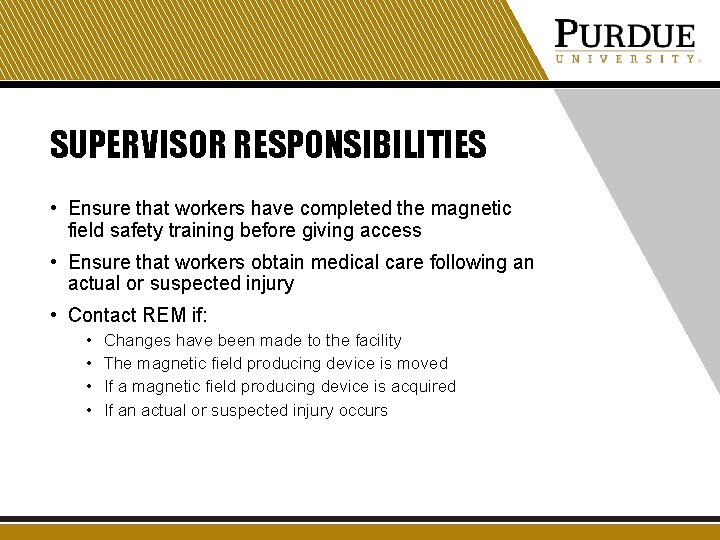 PURDUE
UNIVERSITY

SUPERVISOR RESPONSIBILITIES

• Ensure that workers have completed the magnetic field safety training before giving access
• Ensure that workers obtain medical care following an actual or suspected injury
• Contact REM if:
  • Changes have been made to the facility
  • The magnetic field producing device is moved
  • If a magnetic field producing device is acquired
  • If an actual or suspected injury occurs